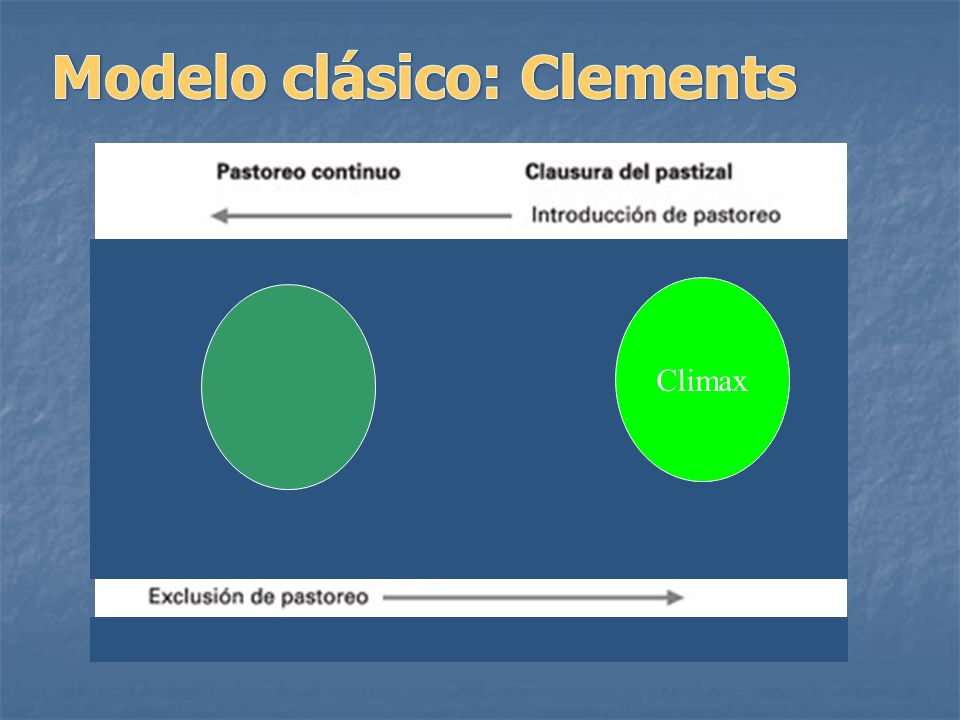 Modelo clásico: Clements

Pastoreo continuo

Clausura del pastizal

Introducción de pastoreo

Climax

Exclusión de pastoreo